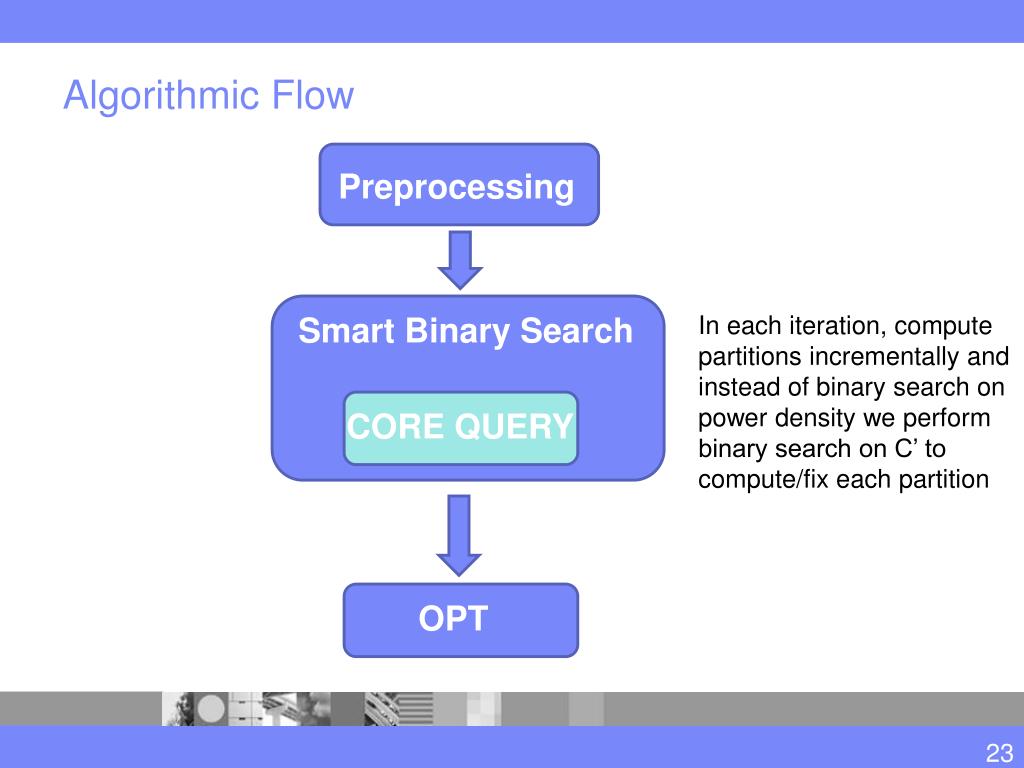 Algorithmic Flow

Preprocessing

Smart Binary Search

CORE QUERY

OPT

In each iteration, compute partitions incrementally and instead of binary search on power density we perform binary search on C’ to compute/fix each partition

23